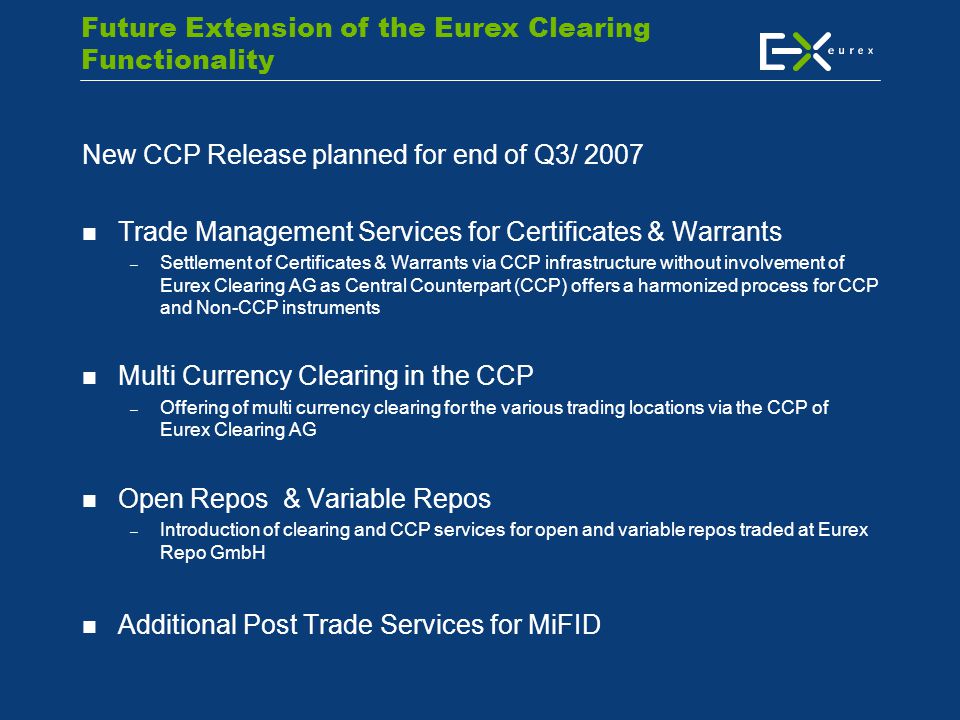 Future Extension of the Eurex Clearing Functionality

eurex

New CCP Release planned for end of Q3/ 2007

■ Trade Management Services for Certificates & Warrants
– Settlement of Certificates & Warrants via CCP infrastructure without involvement of Eurex Clearing AG as Central Counterpart (CCP) offers a harmonized process for CCP and Non-CCP instruments

■ Multi Currency Clearing in the CCP
– Offering of multi currency clearing for the various trading locations via the CCP of Eurex Clearing AG

■ Open Repos & Variable Repos
– Introduction of clearing and CCP services for open and variable repos traded at Eurex Repo GmbH

■ Additional Post Trade Services for MiFID